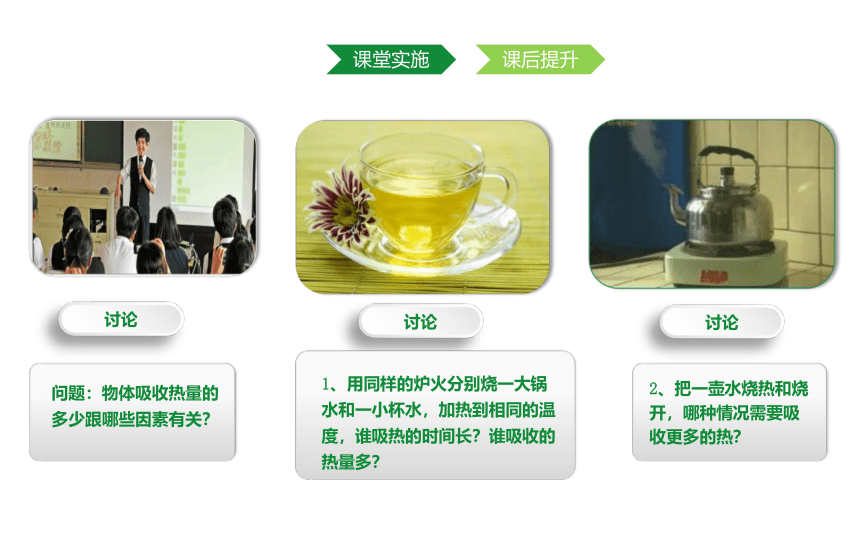 课堂实施

课后提升

讨论

问题：物体吸收热量的多少跟哪些因素有关？

讨论

1、用同样的炉火分别烧一大锅水和一小杯水，加热到相同的温度，谁吸热的时间长？谁吸收的热量多？

讨论

2、把一壶水烧热和烧开，哪种情况需要吸收更多的热？